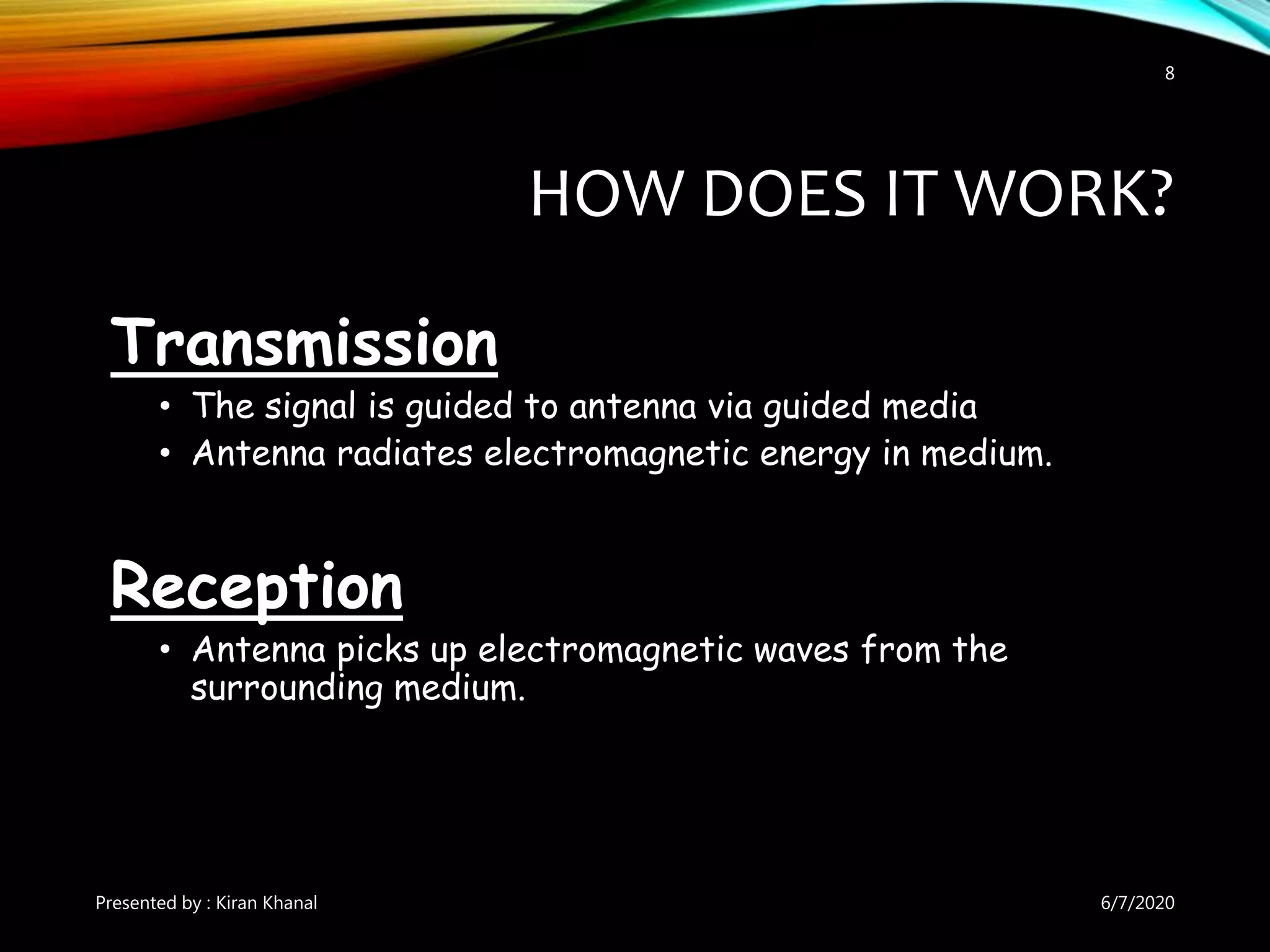 8

HOW DOES IT WORK?

Transmission

• The signal is guided to antenna via guided media
• Antenna radiates electromagnetic energy in medium.

Reception

• Antenna picks up electromagnetic waves from the surrounding medium.

Presented by : Kiran Khanal

6/7/2020